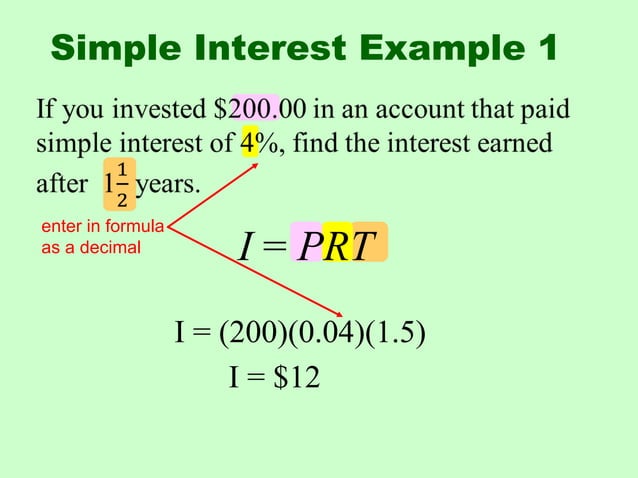 Simple Interest Example 1

If you invested \$200.00 in an account that paid simple interest of 4%, find the interest earned after $1\frac{1}{2}$ years.

enter in formula as a decimal

$I = PRT$

I = (200)(0.04)(1.5)

I = \$12